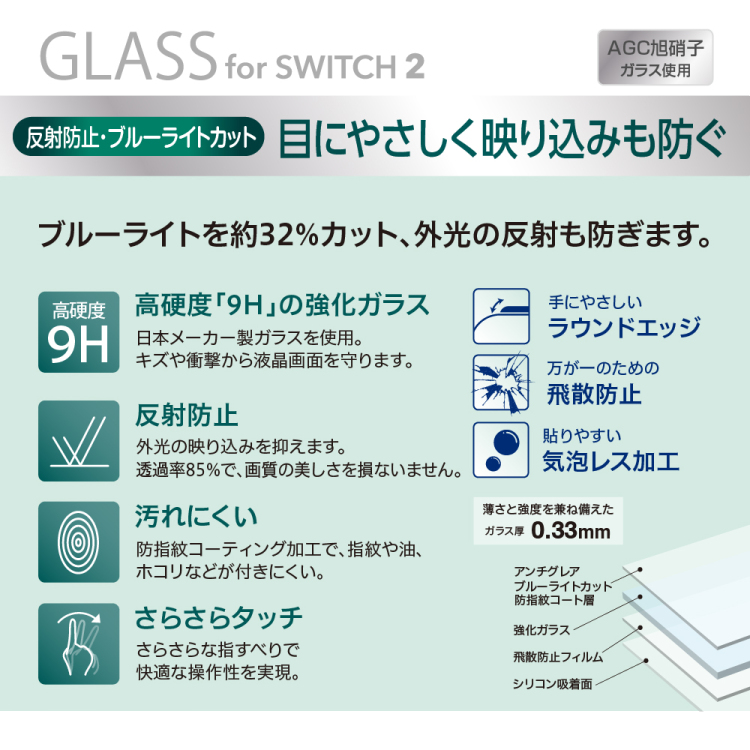 GLASS for SWITCH 2

AGC旭硝子
ガラス使用

反射防止・ブルーライトカット
目にやさしく映り込みも防ぐ

ブルーライトを約32%カット、外光の反射も防ぎます。

高硬度
9H

高硬度「9H」の強化ガラス
日本メーカー製ガラスを使用。
キズや衝撃から液晶画面を守ります。

反射防止
外光の映り込みを抑えます。
透過率85%で、画質の美しさを損ないません。

汚れにくい
防指紋コーティング加工で、指紋や油、ホコリなどが付きにくい。

さらさらタッチ
さらさらな指すべりで
快適な操作性を実現。

手にやさしい
ラウンドエッジ

万が一のための
飛散防止

貼りやすい
気泡レス加工

薄さと強度を兼ね備えた
ガラス厚 0.33mm

アンチグレア
ブルーライトカット
防指紋コート層

強化ガラス

飛散防止フィルム

シリコン吸着面